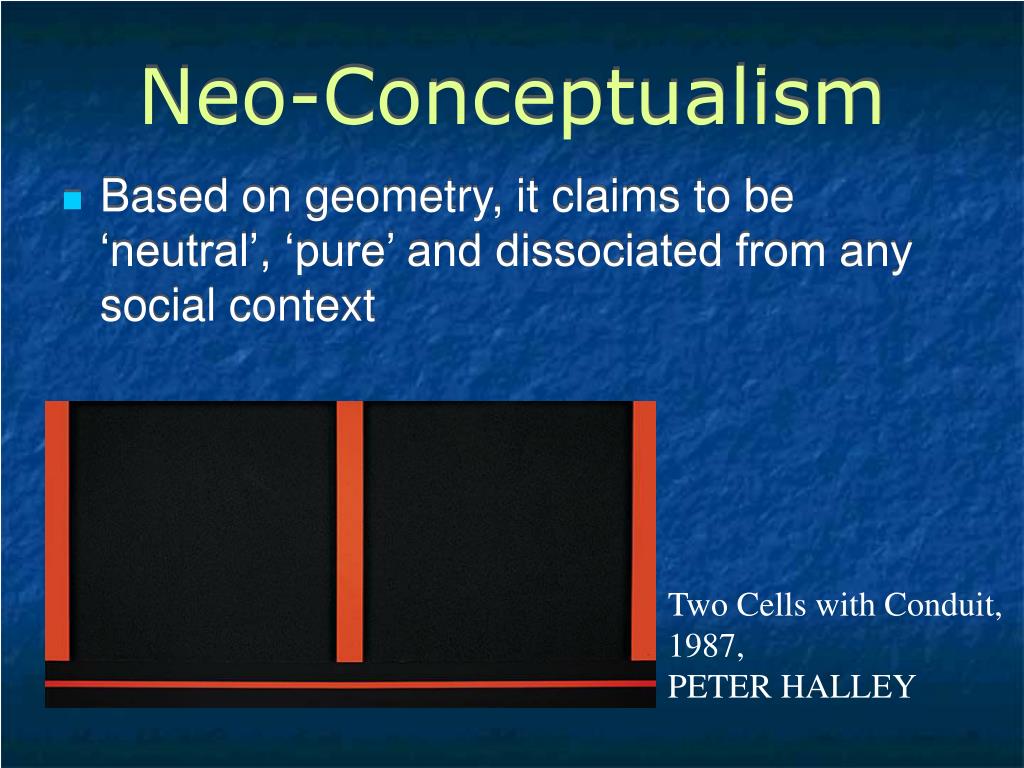 Neo-Conceptualism

Based on geometry, it claims to be ‘neutral’, ‘pure’ and dissociated from any social context

Two Cells with Conduit, 1987,
PETER HALLEY